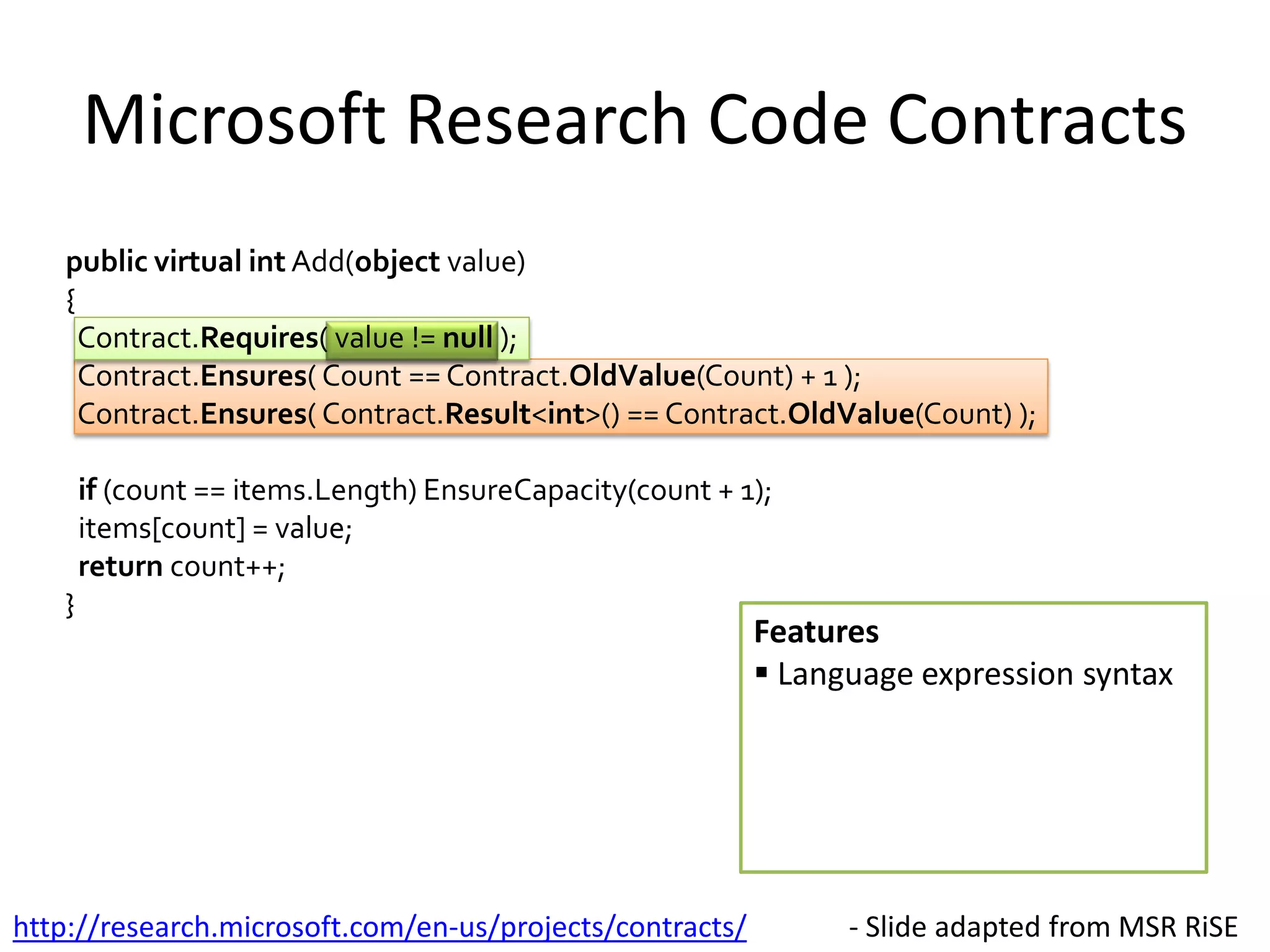 Microsoft Research Code Contracts

public virtual int Add(object value)
{
Contract.Requires( value != null );
Contract.Ensures( Count == Contract.OldValue(Count) + 1 );
Contract.Ensures( Contract.Result<int>() == Contract.OldValue(Count) );

if (count == items.Length) EnsureCapacity(count + 1);
items[count] = value;
return count++;
}

Features
▪ Language expression syntax

http://research.microsoft.com/en-us/projects/contracts/

- Slide adapted from MSR RiSE